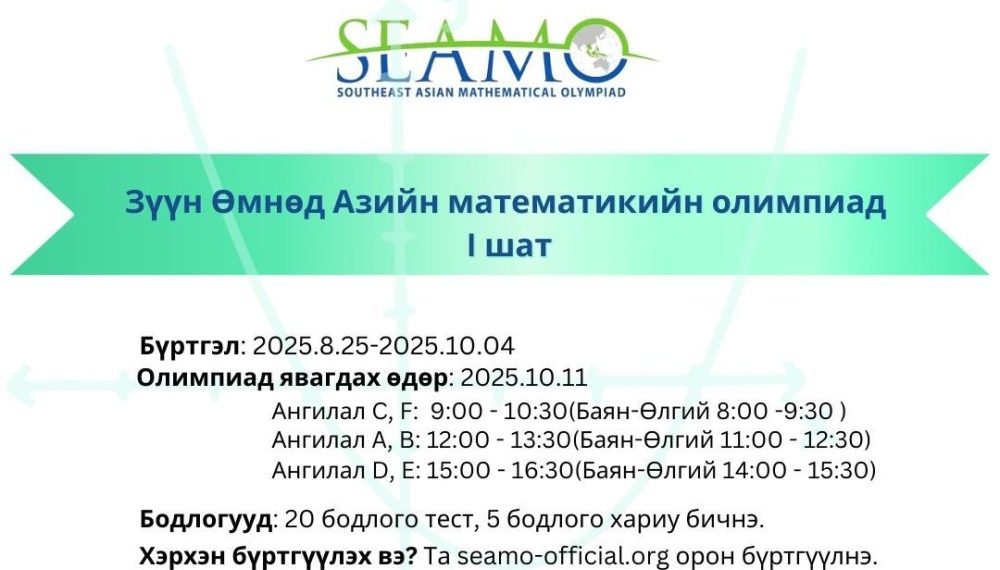 SEAMO
SOUTHEAST ASIAN MATHEMATICAL OLYMPIAD

Зүүн Өмнөд Азийн математикийн олимпиад
I шат

Бүртгэл: 2025.8.25-2025.10.04
Олимпиад явагдах өдөр: 2025.10.11
Ангилал C, F: 9:00 - 10:30(Баян-Өлгий 8:00 -9:30 )
Ангилал A, B: 12:00 - 13:30(Баян-Өлгий 11:00 - 12:30)
Ангилал D, E: 15:00 - 16:30(Баян-Өлгий 14:00 - 15:30)

Бодлогууд: 20 бодлого тест, 5 бодлого хариу бичнэ.
Хэрхэн бүртгүүлэх вэ? Та seamo-official.org орон бүртгүүлнэ.